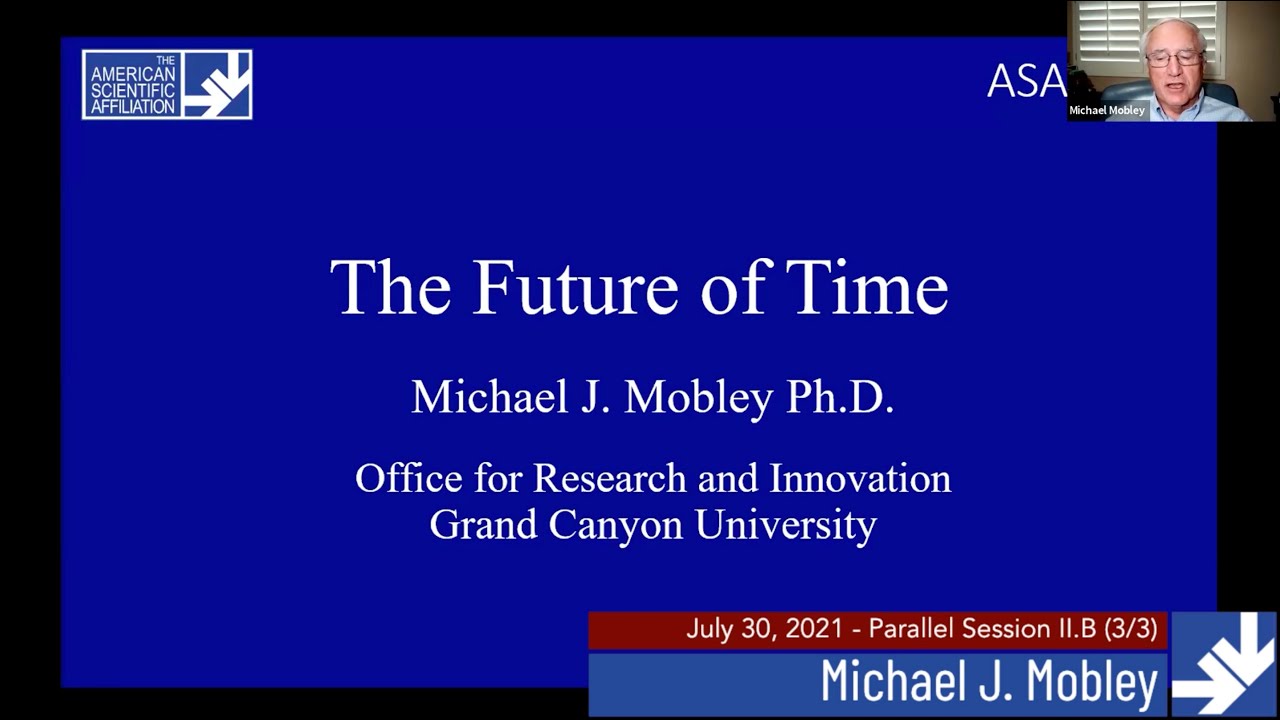 THE AMERICAN SCIENTIFIC AFFILIATION

ASA

Michael Mobley

The Future of Time

Michael J. Mobley Ph.D.

Office for Research and Innovation
Grand Canyon University

July 30, 2021 - Parallel Session II.B (3/3)

Michael J. Mobley